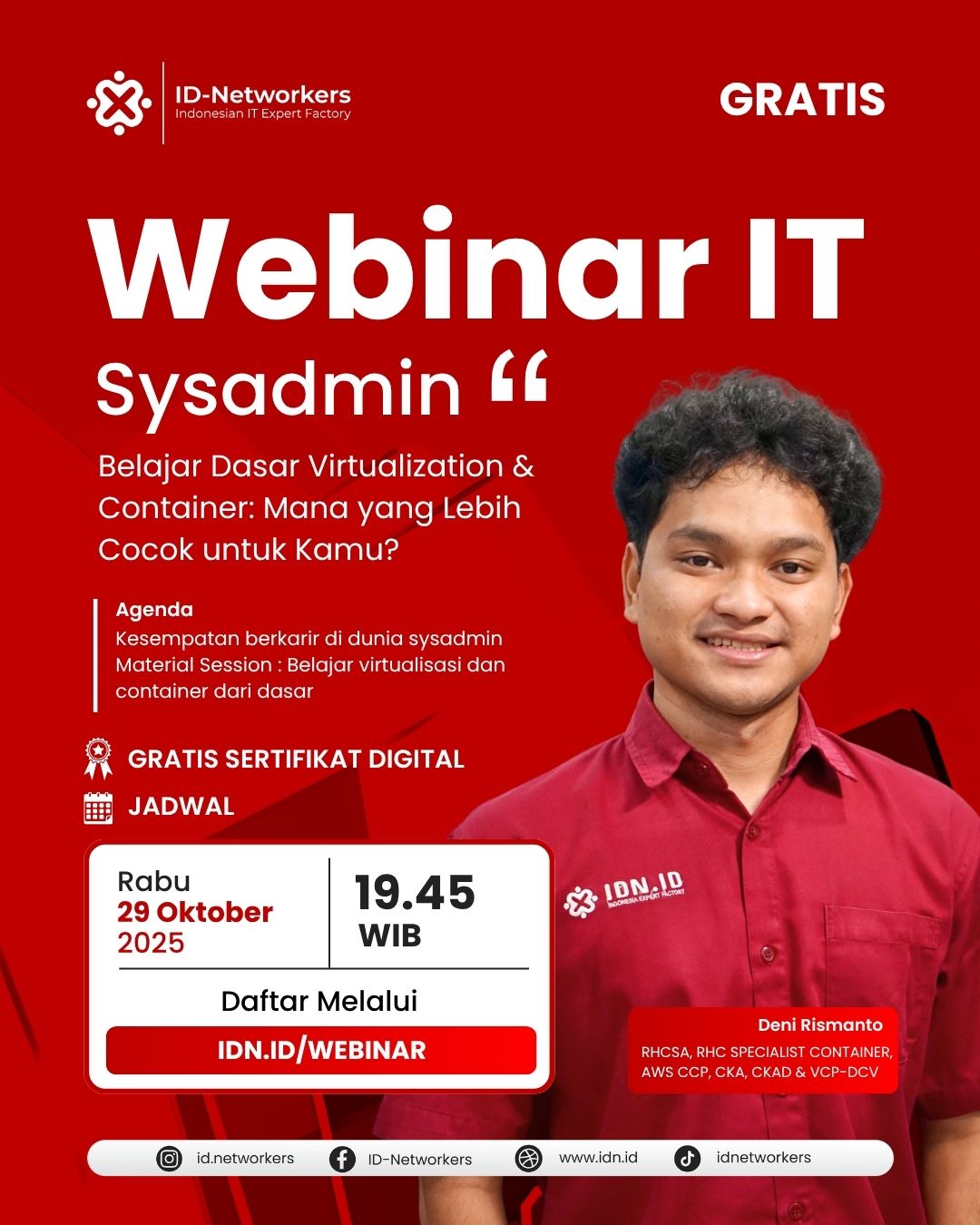 ID-Networkers
Indonesian IT Expert Factory

GRATIS

Webinar IT
Sysadmin “

Belajar Dasar Virtualization & Container: Mana yang Lebih Cocok untuk Kamu?

Agenda
Kesempatan berkarir di dunia sysadmin
Material Session : Belajar virtualisasi dan container dari dasar

GRATIS SERTIFIKAT DIGITAL

JADWAL

Rabu
29 Oktober
2025

19.45
WIB

Daftar Melalui
IDN.ID/WEBINAR

IDN.ID
INDONESIA EXPERT FACTORY

Deni Rismanto
RHCSA, RHC SPECIALIST CONTAINER, AWS CCP, CKA, CKAD & VCP-DCV

id.networkers
ID-Networkers
www.idn.id
idnetworkers